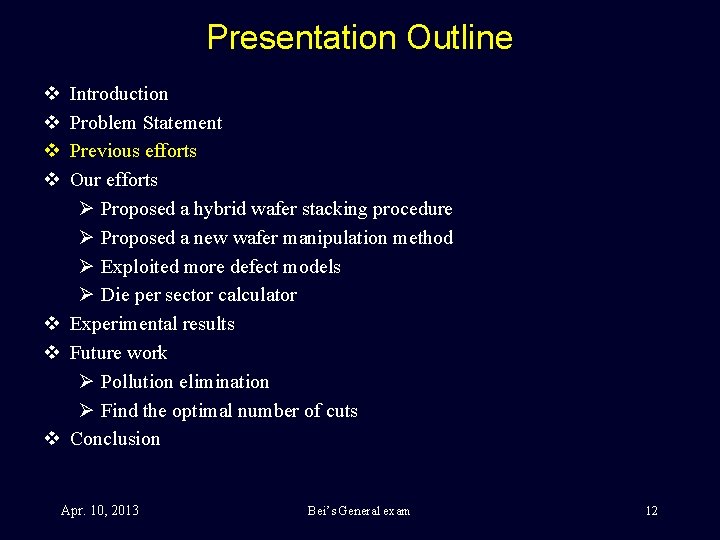 Presentation Outline

❖ Introduction
❖ Problem Statement
❖ Previous efforts
❖ Our efforts
➢ Proposed a hybrid wafer stacking procedure
➢ Proposed a new wafer manipulation method
➢ Exploited more defect models
➢ Die per sector calculator
❖ Experimental results
❖ Future work
➢ Pollution elimination
➢ Find the optimal number of cuts
❖ Conclusion

Apr. 10, 2013

Bei's General exam

12